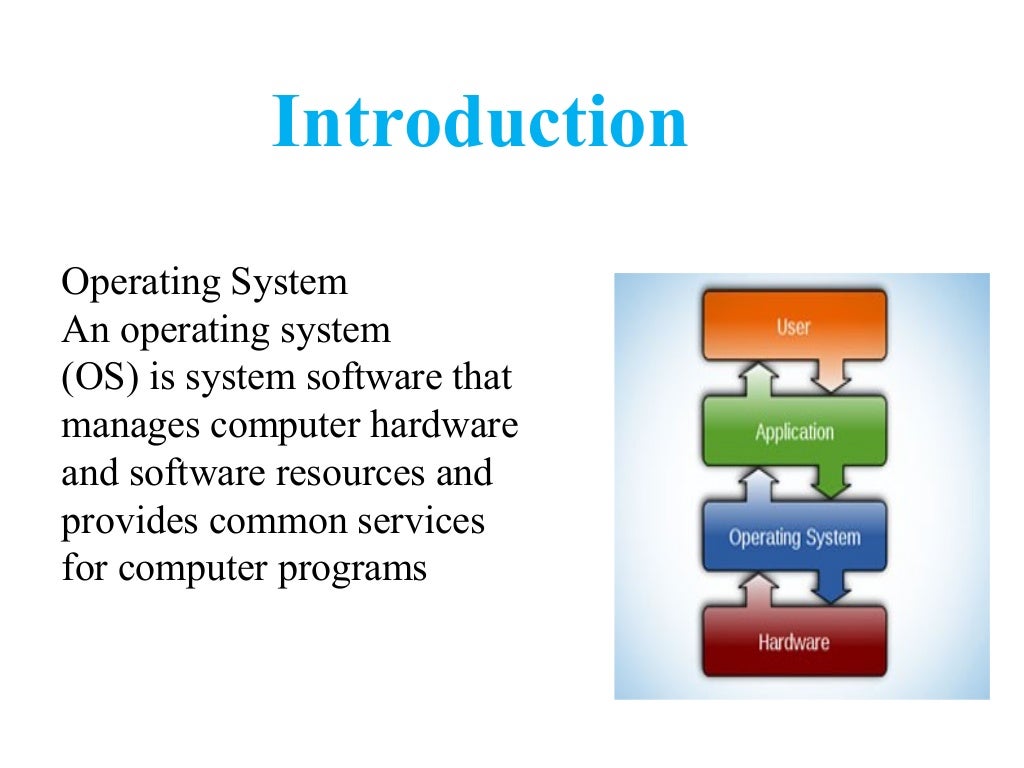 Introduction

Operating System
An operating system (OS) is system software that manages computer hardware and software resources and provides common services for computer programs

User
Application
Operating System
Hardware